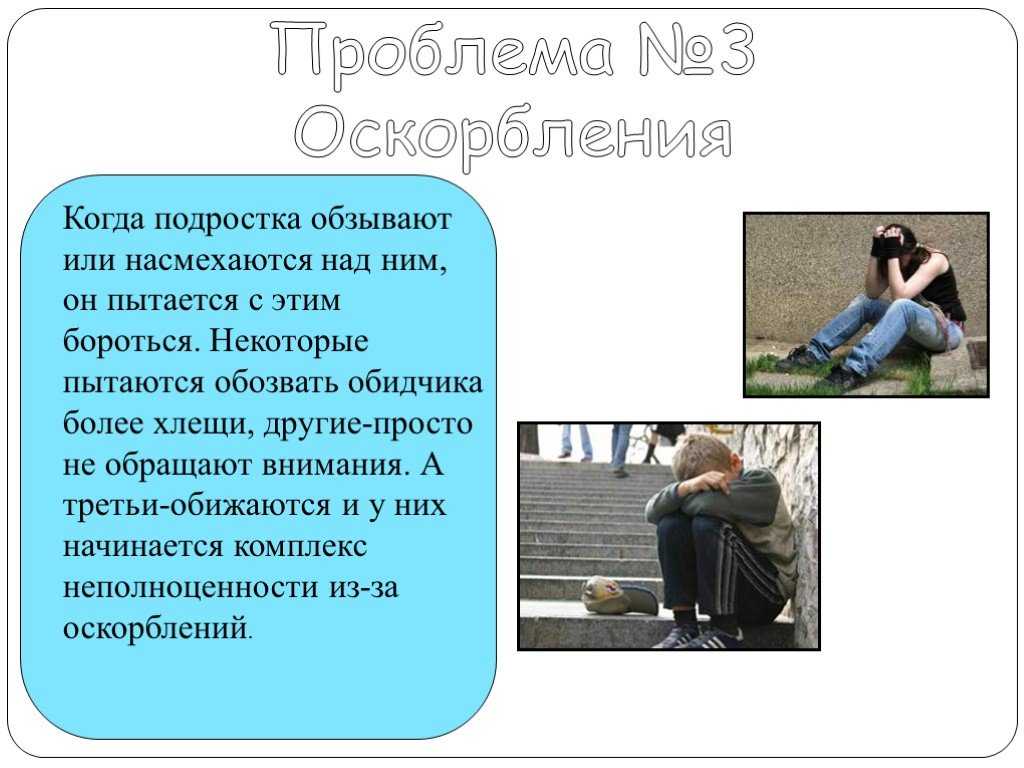 Проблема №3
Оскорбления

Когда подростка обзывают или насмехаются над ним, он пытается с этим бороться. Некоторые пытаются обозвать обидчика более хлещи, другие-просто не обращают внимания. А третьи-обижаются и у них начинается комплекс неполноценности из-за оскорблений.